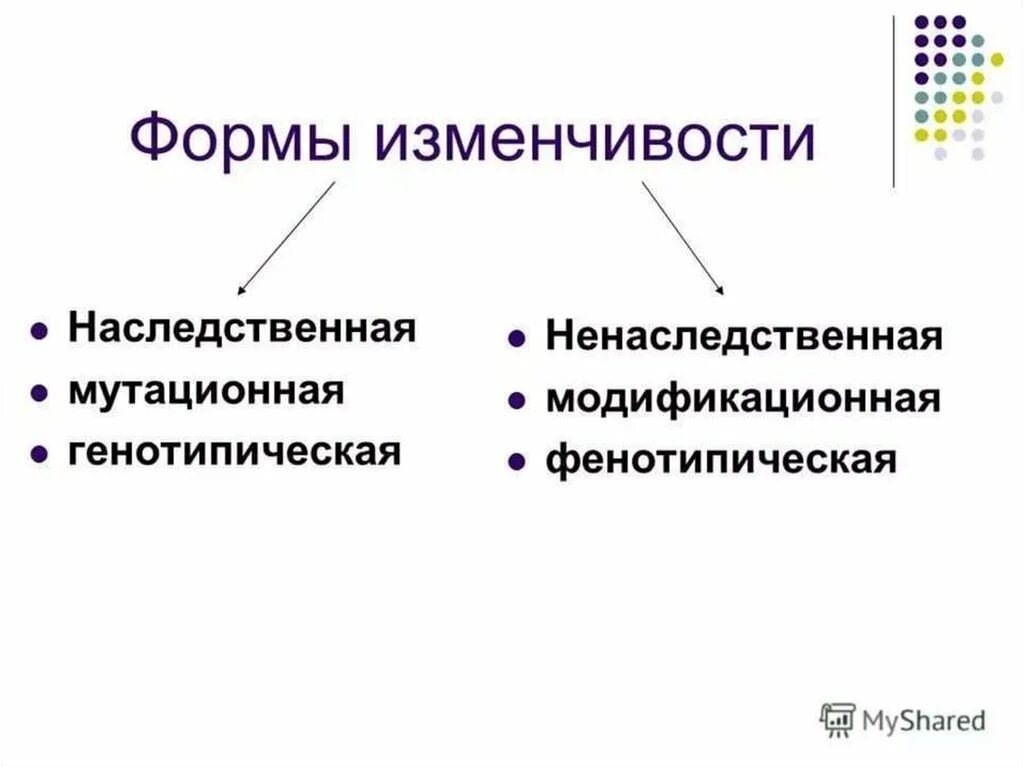 Формы изменчивости

- Наследственная
- мутационная
- генотипическая

- Ненаследственная
- модификационная
- фенотипическая

MyShared